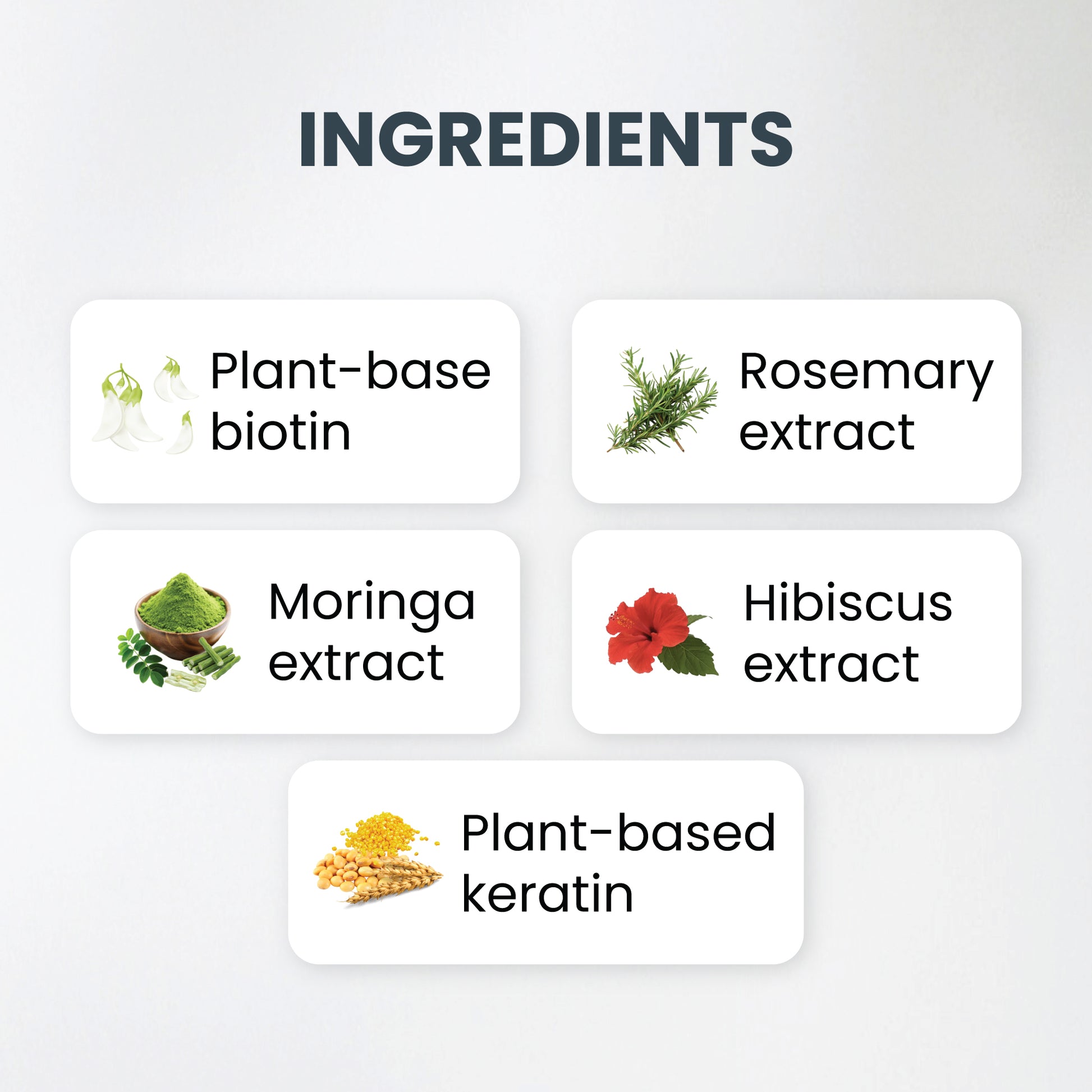 INGREDIENTS

Plant-base biotin

Rosemary extract

Moringa extract

Hibiscus extract

Plant-based keratin